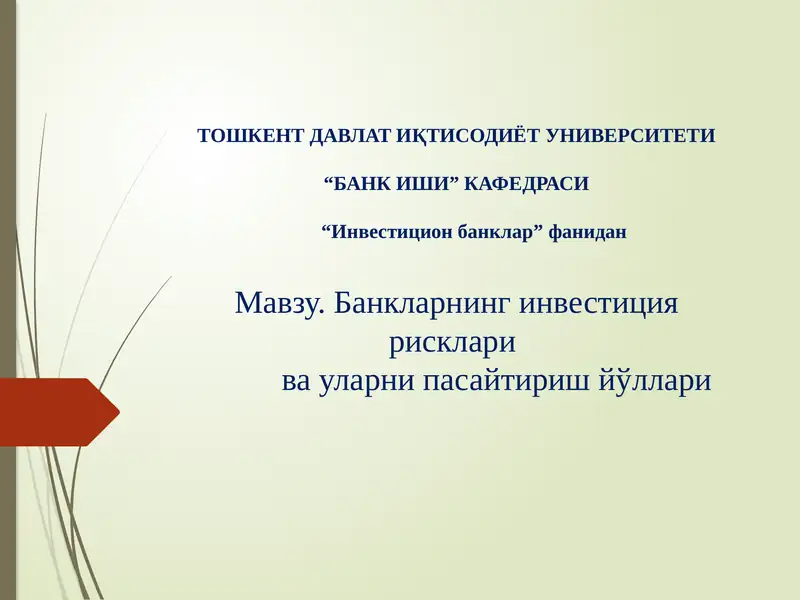 ТОШКЕНТ ДАВЛАТ ИҚТИСОДИЁТ УНИВЕРСИТЕТИ

“БАНК ИШИ” КАФЕДРАСИ

“Инвестицион банклар” фанидан

Мавзу. Банкларнинг инвестиция рисклари ва уларни пасайтириш йўллари